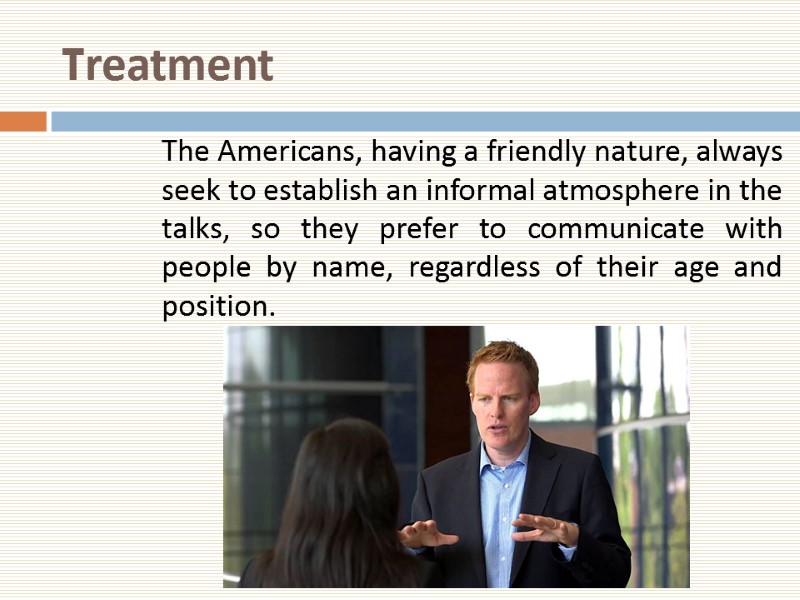 Treatment

The Americans, having a friendly nature, always seek to establish an informal atmosphere in the talks, so they prefer to communicate with people by name, regardless of their age and position.